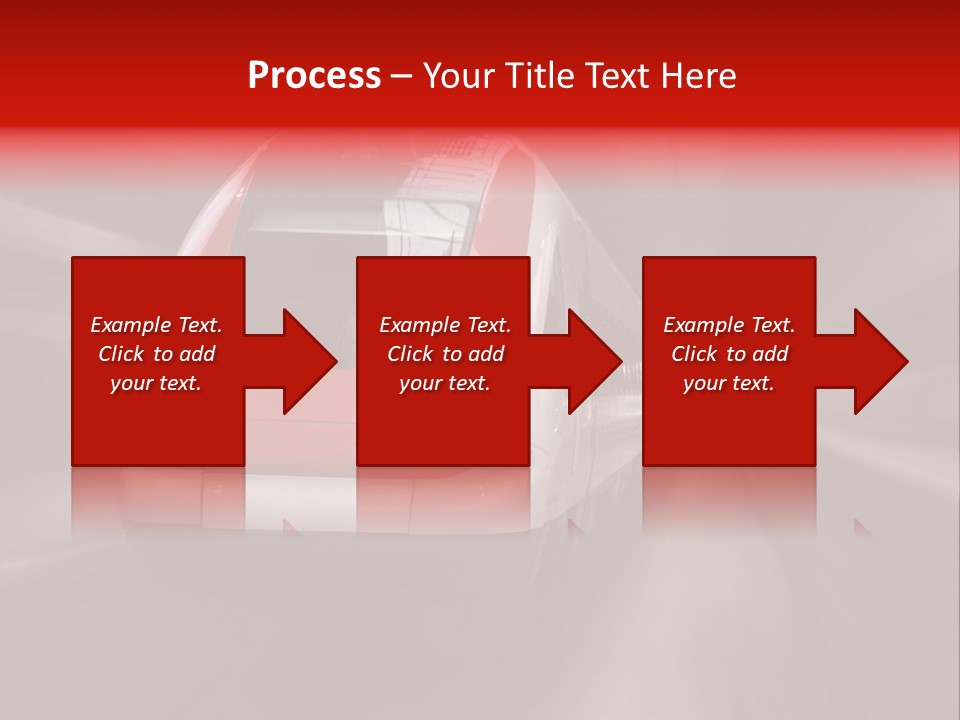 Process – Your Title Text Here

Example Text. Click to add your text.

Example Text. Click to add your text.

Example Text. Click to add your text.